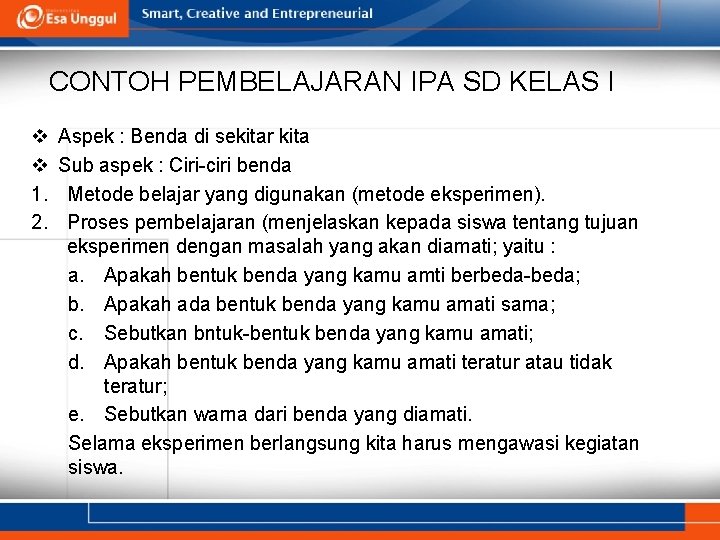 Esa Unggul

Smart, Creative and Entrepreneurial

CONTOH PEMBELAJARAN IPA SD KELAS I

❖ Aspek : Benda di sekitar kita
❖ Sub aspek : Ciri-ciri benda
1. Metode belajar yang digunakan (metode eksperimen).
2. Proses pembelajaran (menjelaskan kepada siswa tentang tujuan eksperimen dengan masalah yang akan diamati; yaitu :
a. Apakah bentuk benda yang kamu amti berbeda-beda;
b. Apakah ada bentuk benda yang kamu amati sama;
c. Sebutkan bntuk-bentuk benda yang kamu amati;
d. Apakah bentuk benda yang kamu amati teratur atau tidak teratur;
e. Sebutkan warna dari benda yang diamati.
Selama eksperimen berlangsung kita harus mengawasi kegiatan siswa.